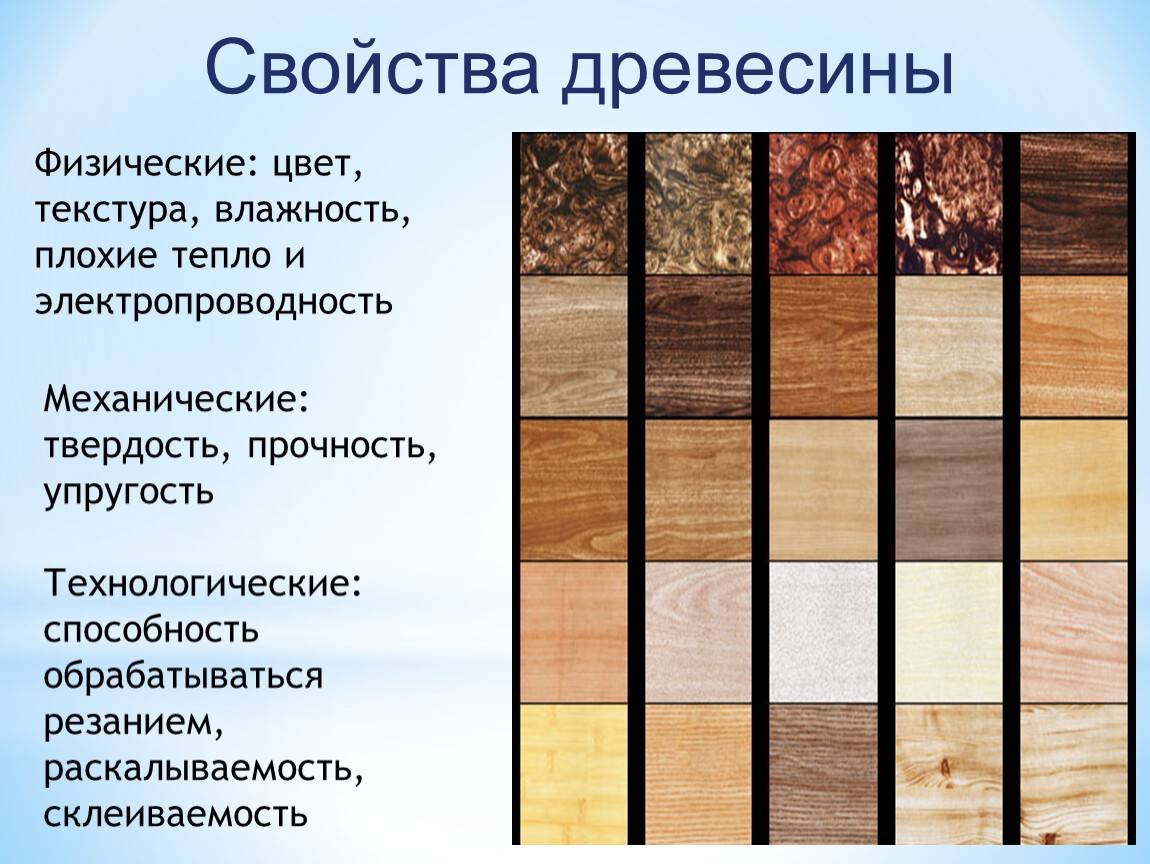 Свойства древесины

Физические: цвет, текстура, влажность, плохие тепло и электропроводность

Механические: твердость, прочность, упругость

Технологические: способность обрабатываться резанием, раскалываемость, склеиваемость